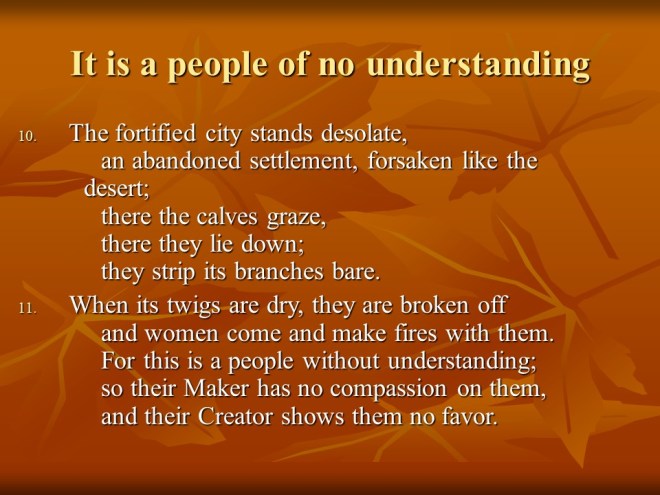 It is a people of no understanding

10. The fortified city stands desolate,
an abandoned settlement, forsaken like the desert;
there the calves graze,
there they lie down;
they strip its branches bare.

11. When its twigs are dry, they are broken off
and women come and make fires with them.
For this is a people without understanding;
so their Maker has no compassion on them,
and their Creator shows them no favor.